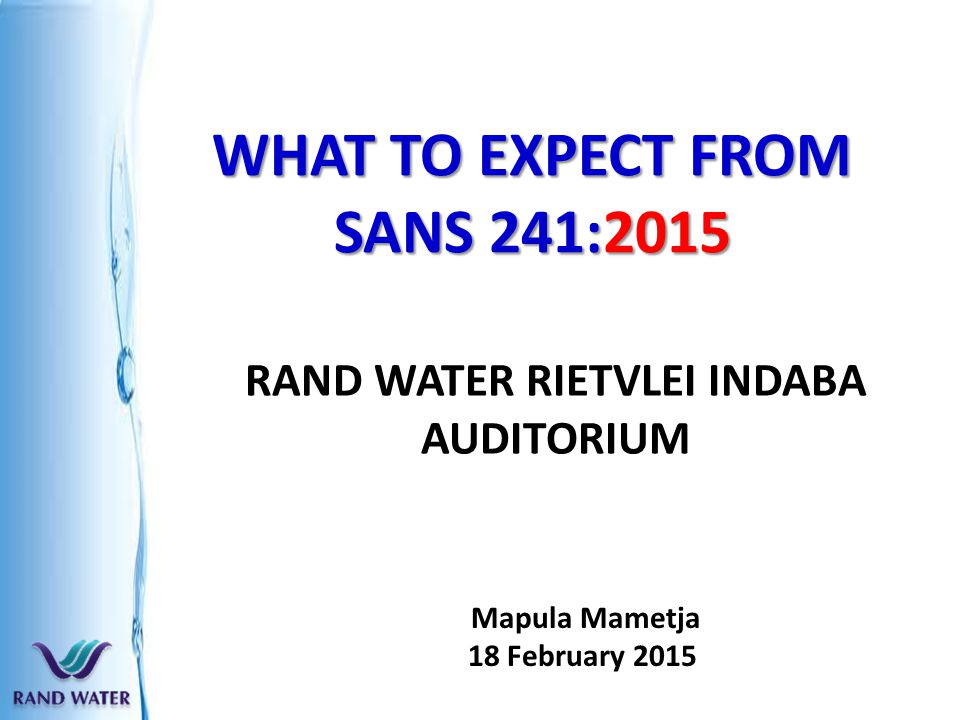 WHAT TO EXPECT FROM SANS 241:2015

RAND WATER RIETVLEI INDABA AUDITORIUM

Mapula Mametja
18 February 2015

RAND WATER